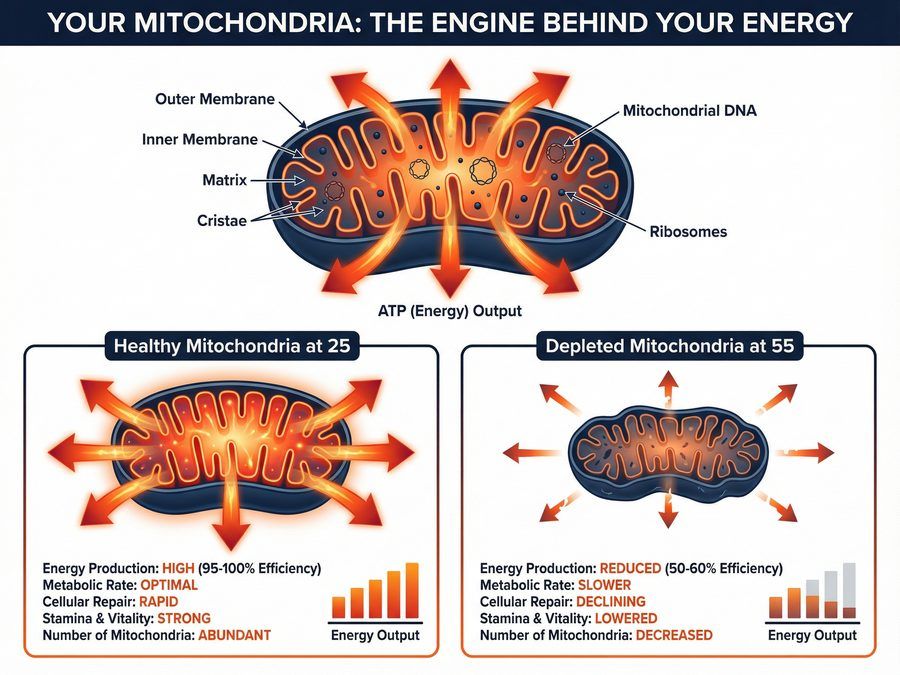 YOUR MITOCHONDRIA: THE ENGINE BEHIND YOUR ENERGY

Outer Membrane
Inner Membrane
Matrix
Cristae
Mitochondrial DNA
Ribosomes
ATP (Energy) Output

Healthy Mitochondria at 25

Energy Production: HIGH (95-100% Efficiency)
Metabolic Rate: OPTIMAL
Cellular Repair: RAPID
Stamina & Vitality: STRONG
Number of Mitochondria: ABUNDANT

Energy Output

Depleted Mitochondria at 55

Energy Production: REDUCED (50-60% Efficiency)
Metabolic Rate: SLOWER
Cellular Repair: DECLINING
Stamina & Vitality: LOWERED
Number of Mitochondria: DECREASED

Energy Output